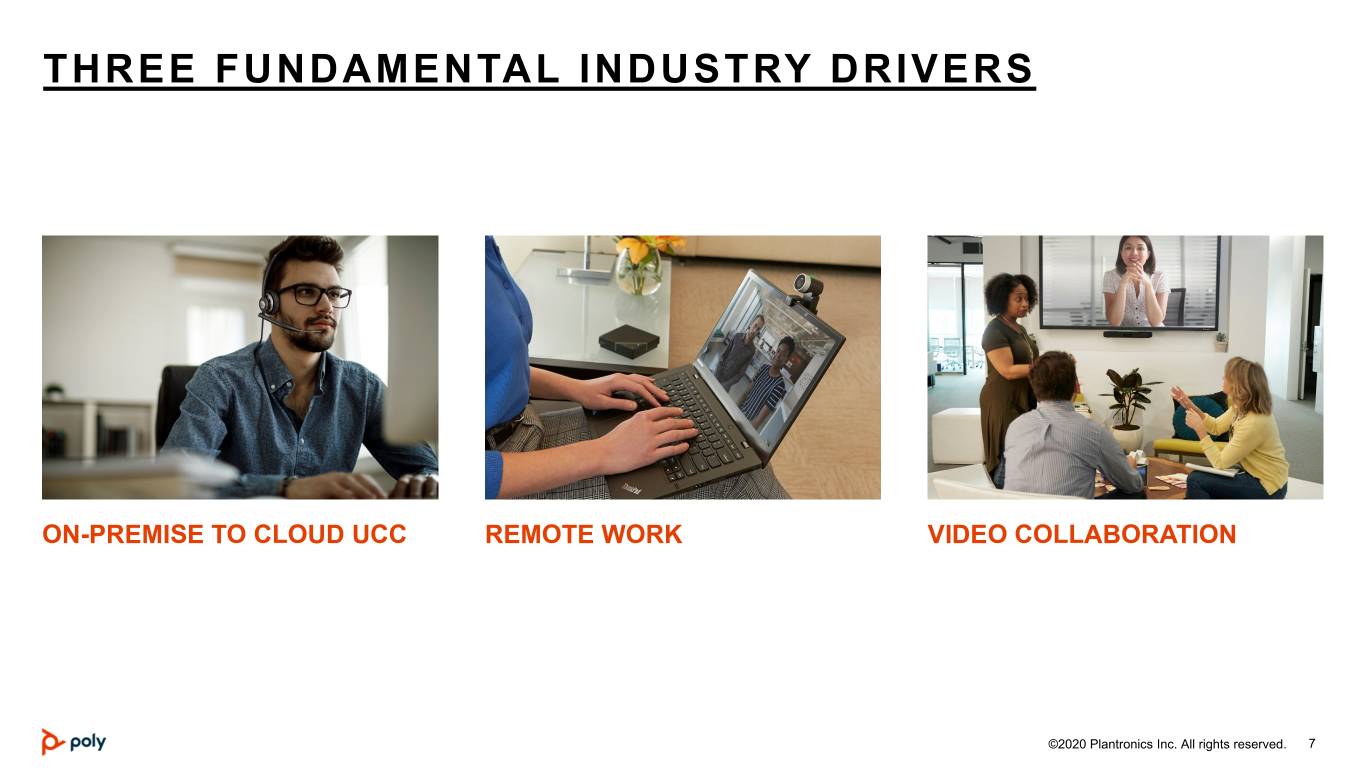 THREE FUNDAMENTAL INDUSTRY DRIVERS

ON-PREMISE TO CLOUD UCC

REMOTE WORK

VIDEO COLLABORATION

poly

©2020 Plantronics Inc. All rights reserved. 7